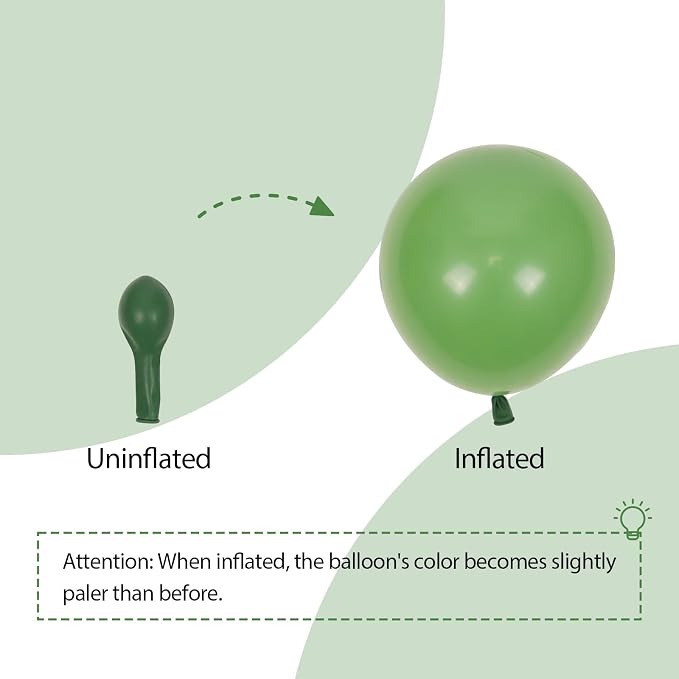 Uninflated

Inflated

Attention: When inflated, the balloon's color becomes slightly paler than before.